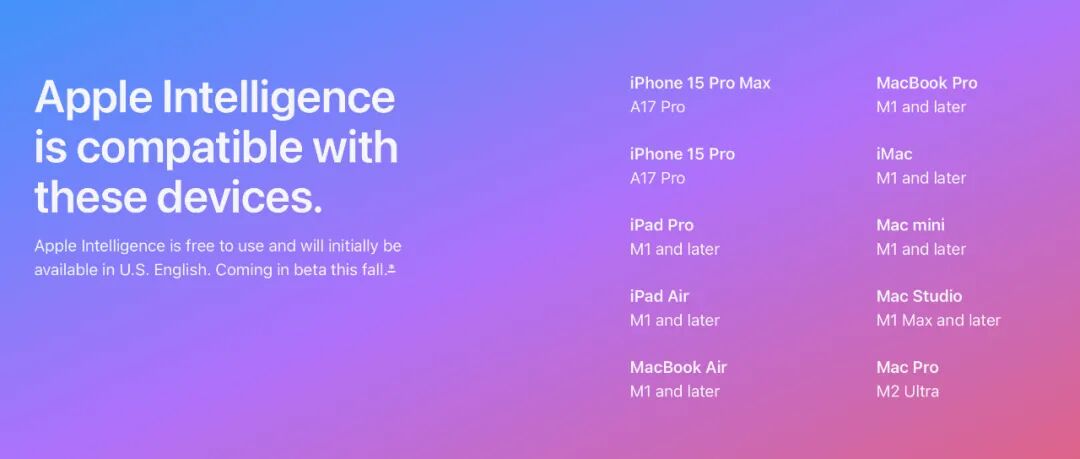 Apple Intelligence is compatible with these devices.

Apple Intelligence is free to use and will initially be available in U.S. English. Coming in beta this fall.*

iPhone 15 Pro Max
A17 Pro

iPhone 15 Pro
A17 Pro

iPad Pro
M1 and later

iPad Air
M1 and later

MacBook Air
M1 and later

MacBook Pro
M1 and later

iMac
M1 and later

Mac mini
M1 and later

Mac Studio
M1 Max and later

Mac Pro
M2 Ultra